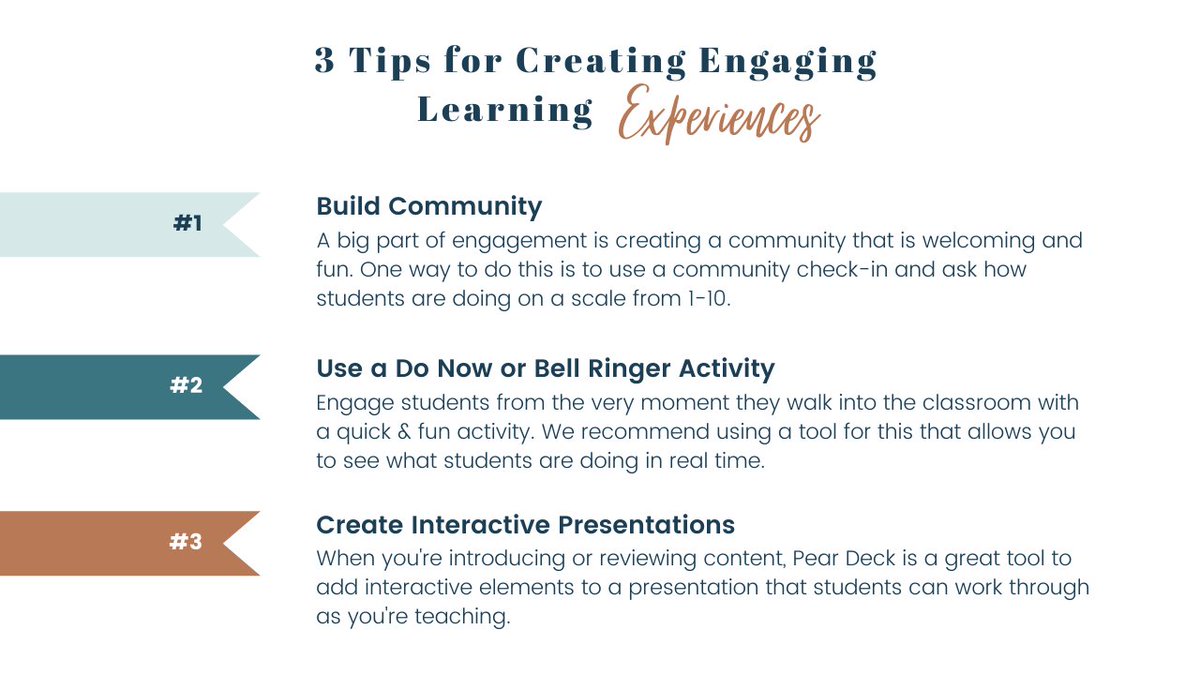 3 Tips for Creating Engaging Learning Experiences

#1

Build Community

A big part of engagement is creating a community that is welcoming and fun. One way to do this is to use a community check-in and ask how students are doing on a scale from 1-10.

#2

Use a Do Now or Bell Ringer Activity

Engage students from the very moment they walk into the classroom with a quick & fun activity. We recommend using a tool for this that allows you to see what students are doing in real time.

#3

Create Interactive Presentations

When you're introducing or reviewing content, Pear Deck is a great tool to add interactive elements to a presentation that students can work through as you're teaching.